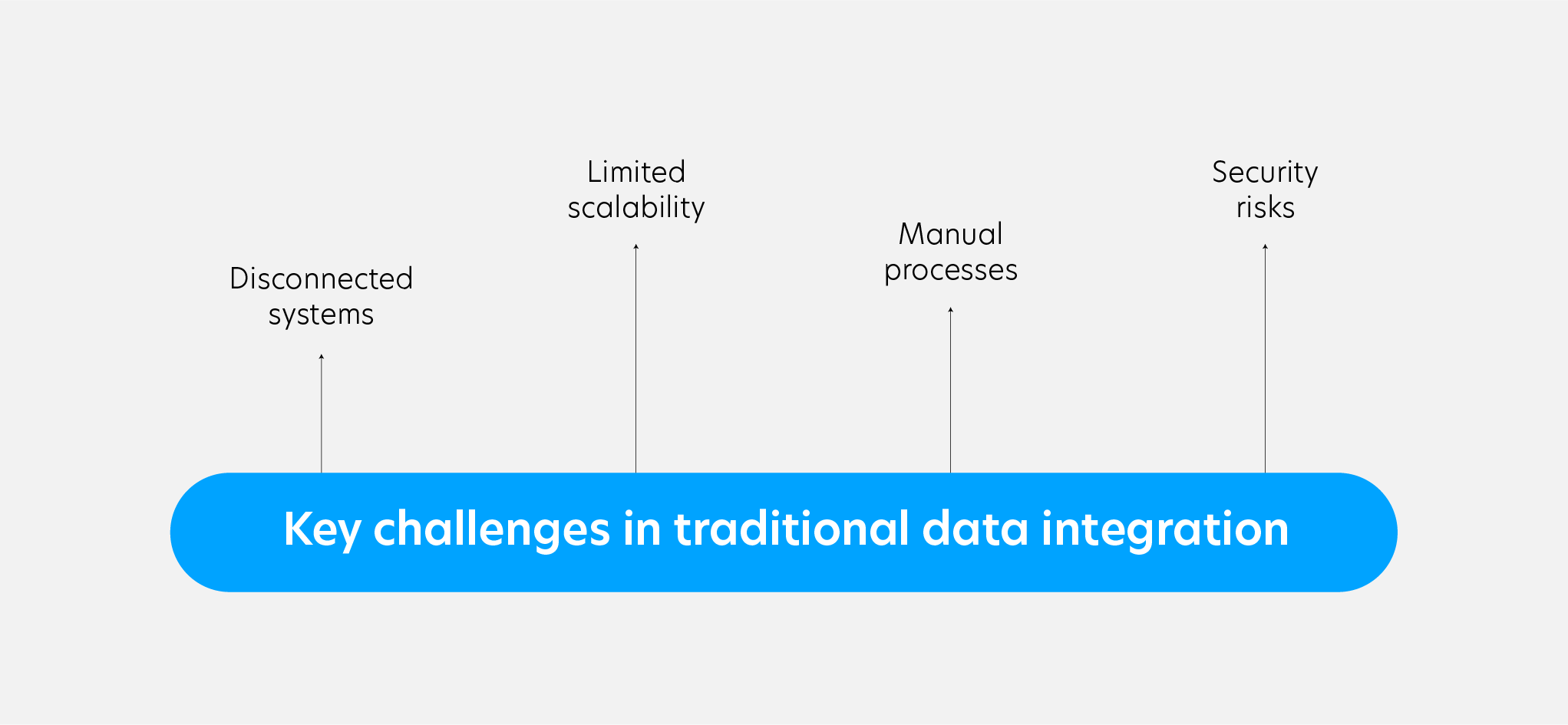 Disconnected systems

Limited scalability

Manual processes

Security risks

Key challenges in traditional data integration